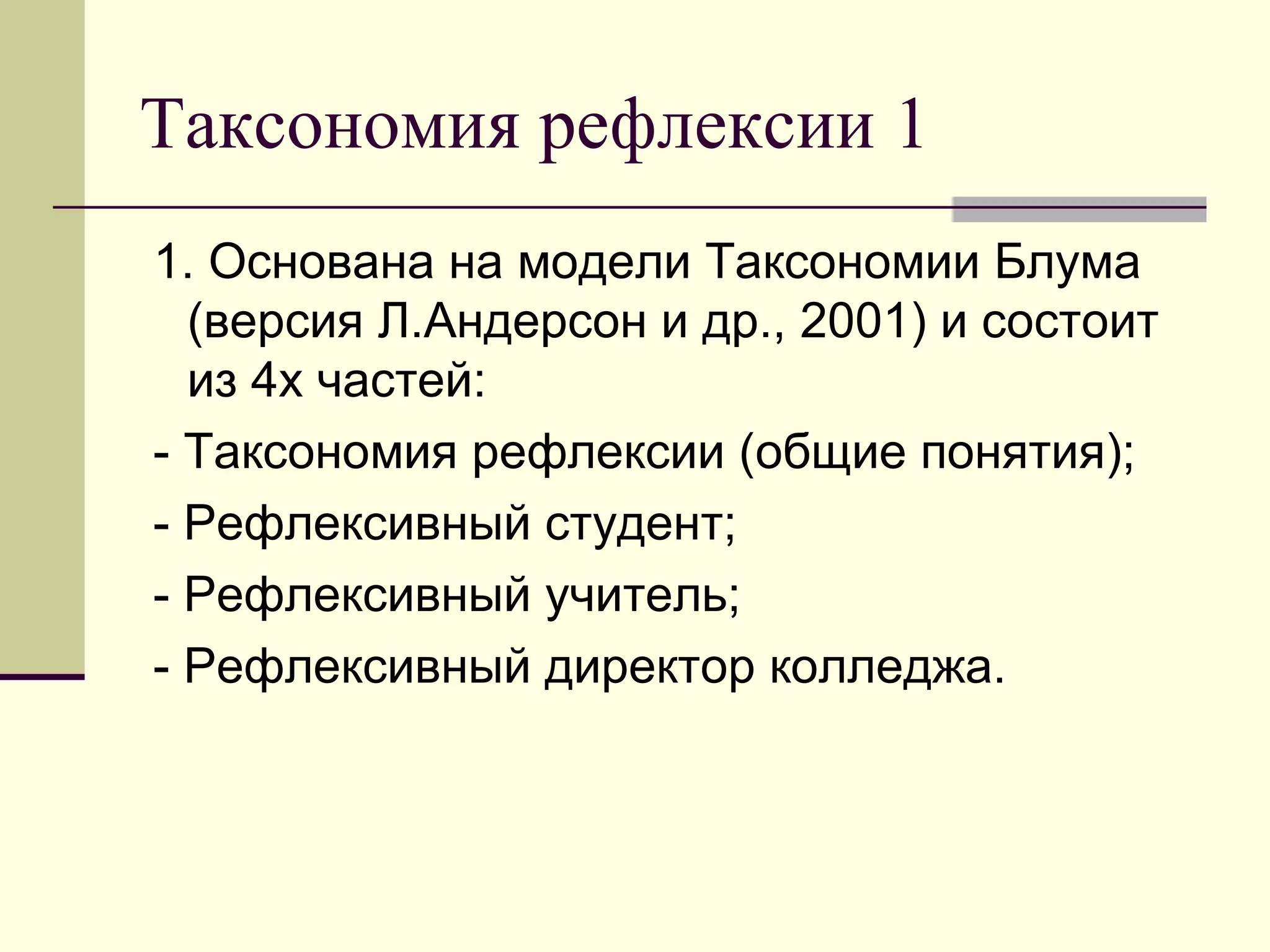 Таксономия рефлексии 1

1. Основана на модели Таксономии Блума (версия Л.Андерсон и др., 2001) и состоит из 4х частей:

- Таксономия рефлексии (общие понятия);

- Рефлексивный студент;

- Рефлексивный учитель;

- Рефлексивный директор колледжа.